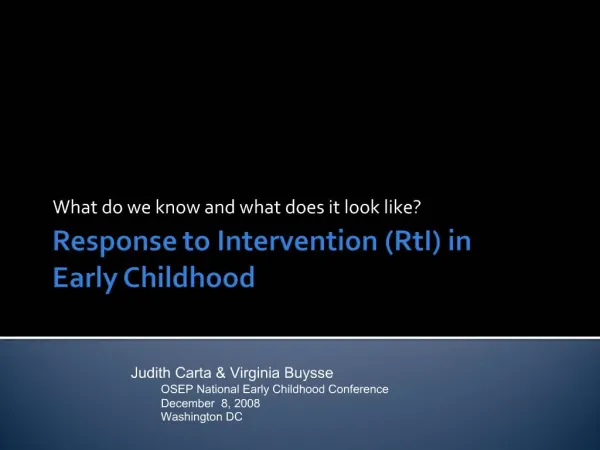 What do we know and what does it look like?

Response to Intervention (RtI) in Early Childhood

Judith Carta & Virginia Buysse
OSEP National Early Childhood Conference
December 8, 2008
Washington DC